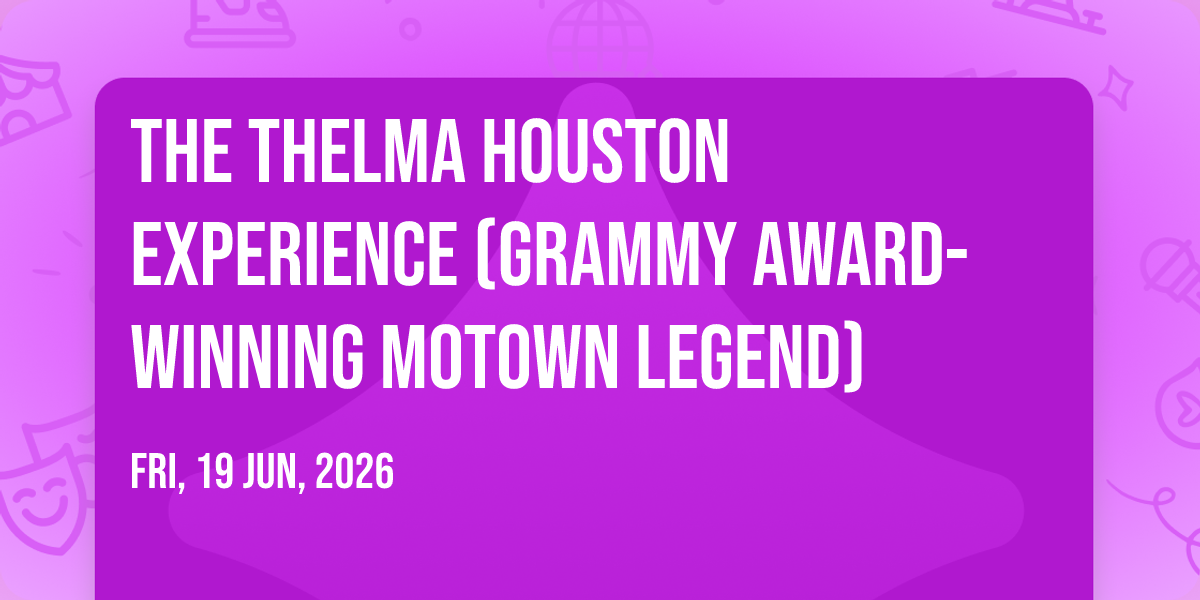 THE THELMA HOUSTON EXPERIENCE (GRAMMY AWARD-WINNING MOTOWN LEGEND)

FRI, 19 JUN, 2026